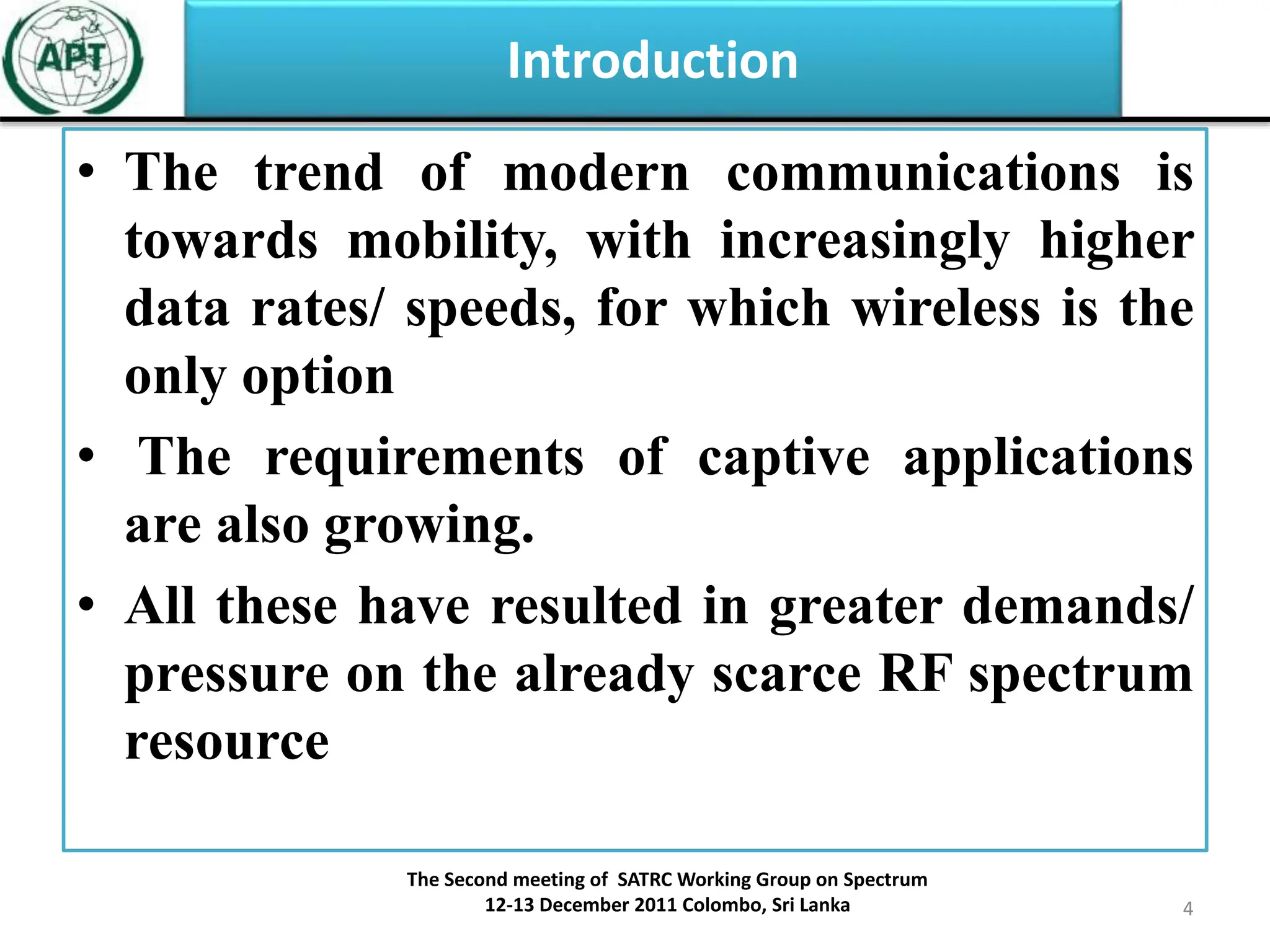 APT

Introduction

• The trend of modern communications is towards mobility, with increasingly higher data rates/ speeds, for which wireless is the only option

• The requirements of captive applications are also growing.

• All these have resulted in greater demands/ pressure on the already scarce RF spectrum resource

The Second meeting of SATRC Working Group on Spectrum
12-13 December 2011 Colombo, Sri Lanka

4